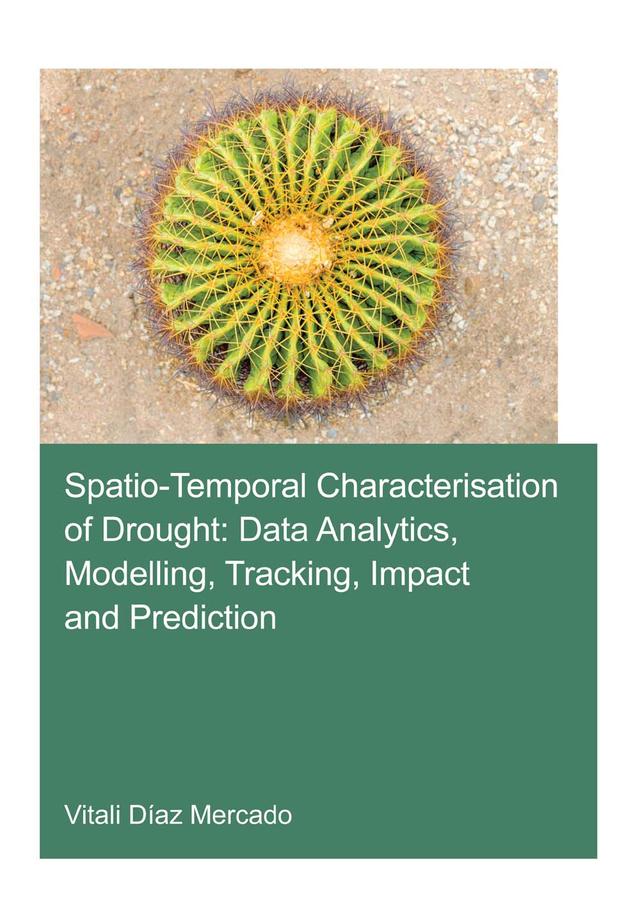 Spatio-Temporal Characterisation of Drought: Data Analytics, Modelling, Tracking, Impact and Prediction

Vitali Díaz Mercado